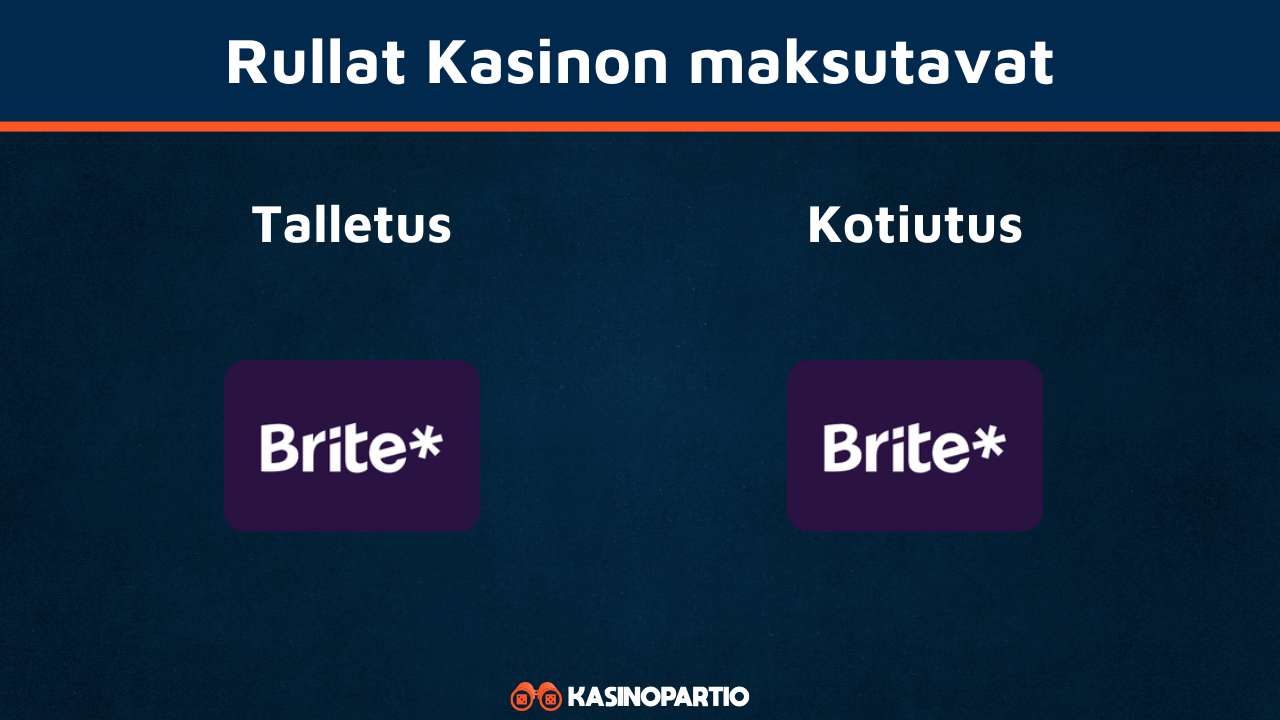 Rullat Kasinon maksutavat

Talletus

Brite*

Kotiutus

Brite*

KASINOPARTIO